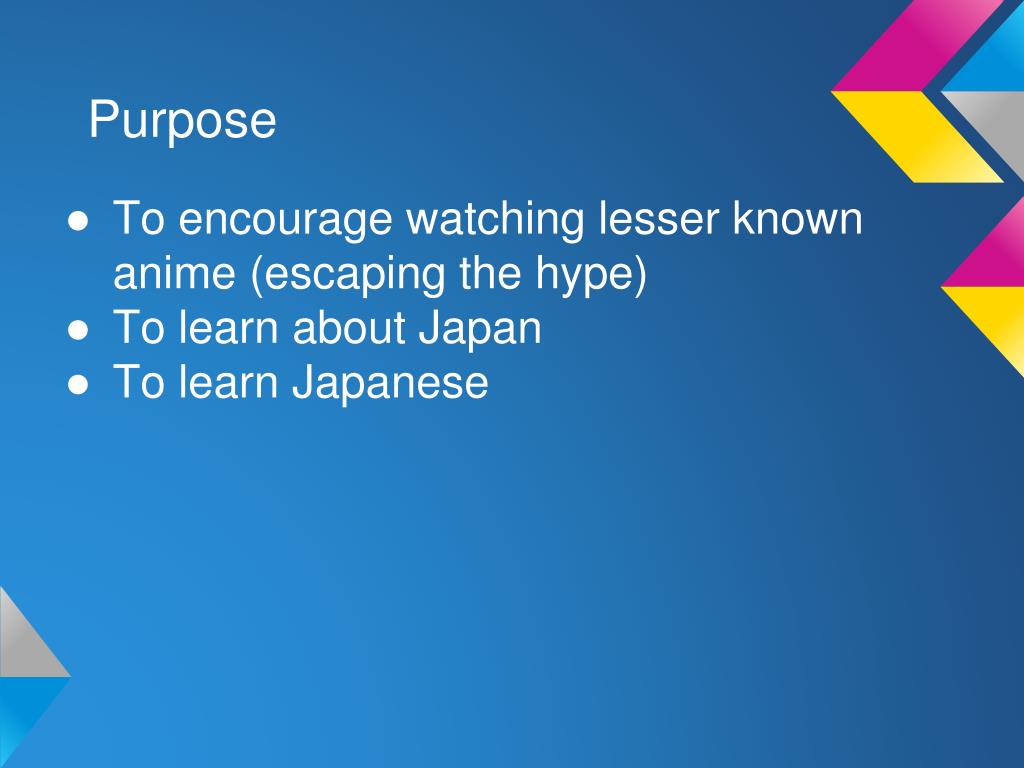 Purpose

● To encourage watching lesser known anime (escaping the hype)
● To learn about Japan
● To learn Japanese